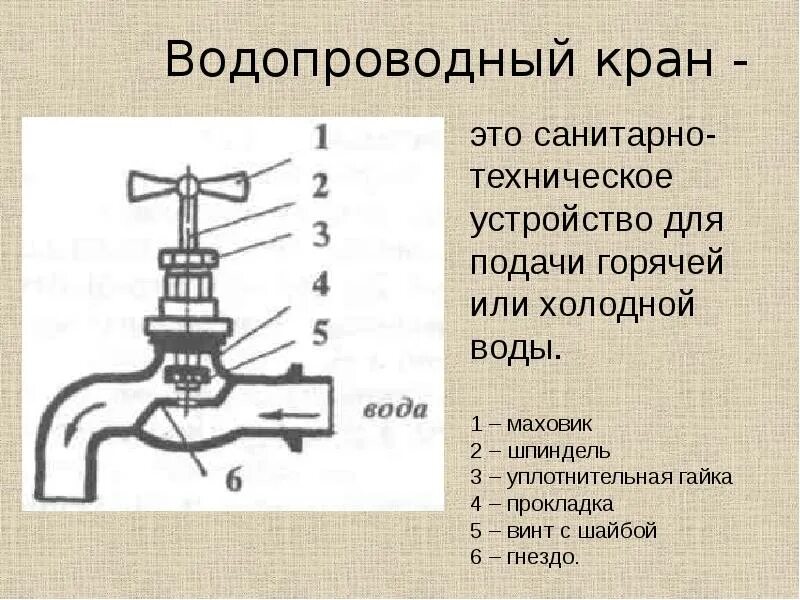 Водопроводный кран -

1
2
3
4
5
вода
6

это санитарно-техническое устройство для подачи горячей или холодной воды.

1 – маховик
2 – шпиндель
3 – уплотнительная гайка
4 – прокладка
5 – винт с шайбой
6 – гнездо.